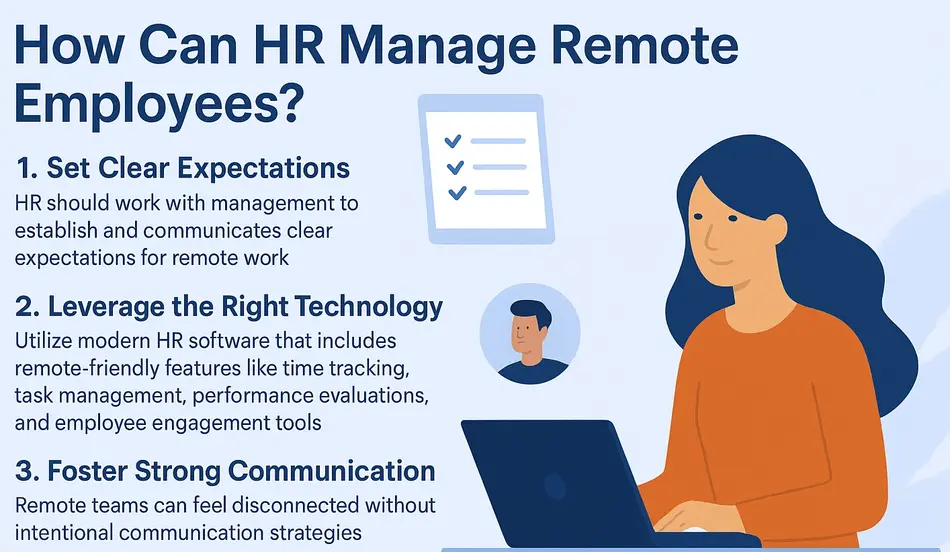 How Can HR Manage Remote Employees?

1. Set Clear Expectations
HR should work with management to establish and communicates clear expectations for remote work

2. Leverage the Right Technology
Utilize modern HR software that includes remote-friendly features like time tracking, task management, performance evaluations, and employee engagement tools

3. Foster Strong Communication
Remote teams can feel disconnected without intentional communication strategies